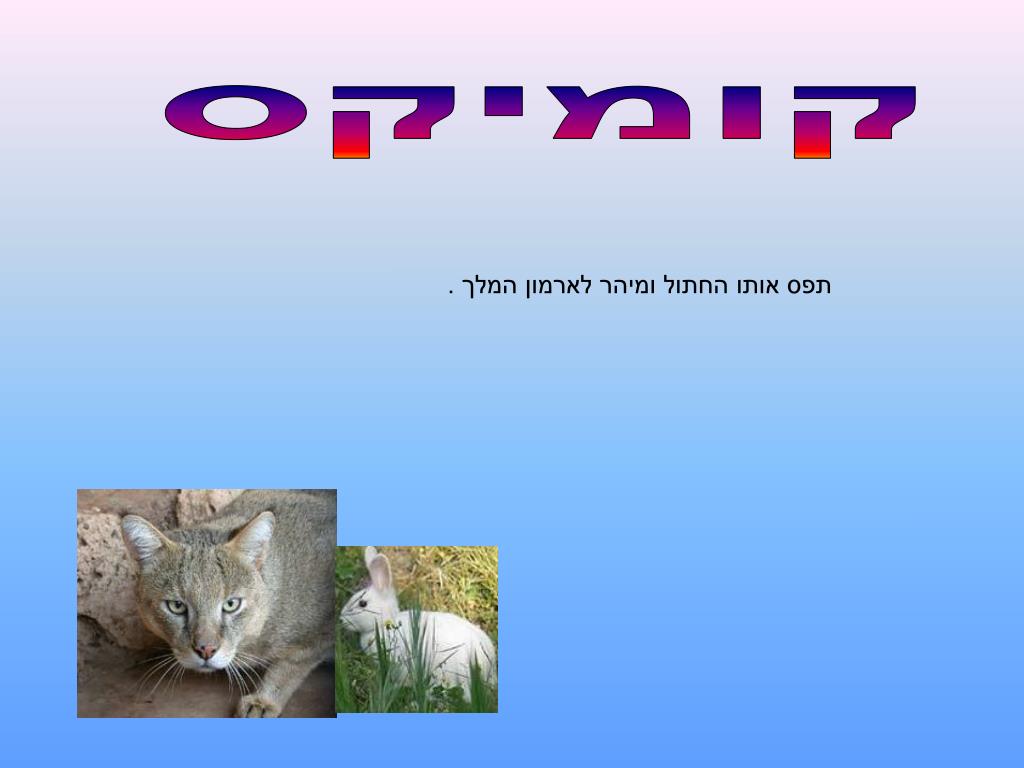 קומיקס

תפס אותו החתול ומיהר לארמון המלך .